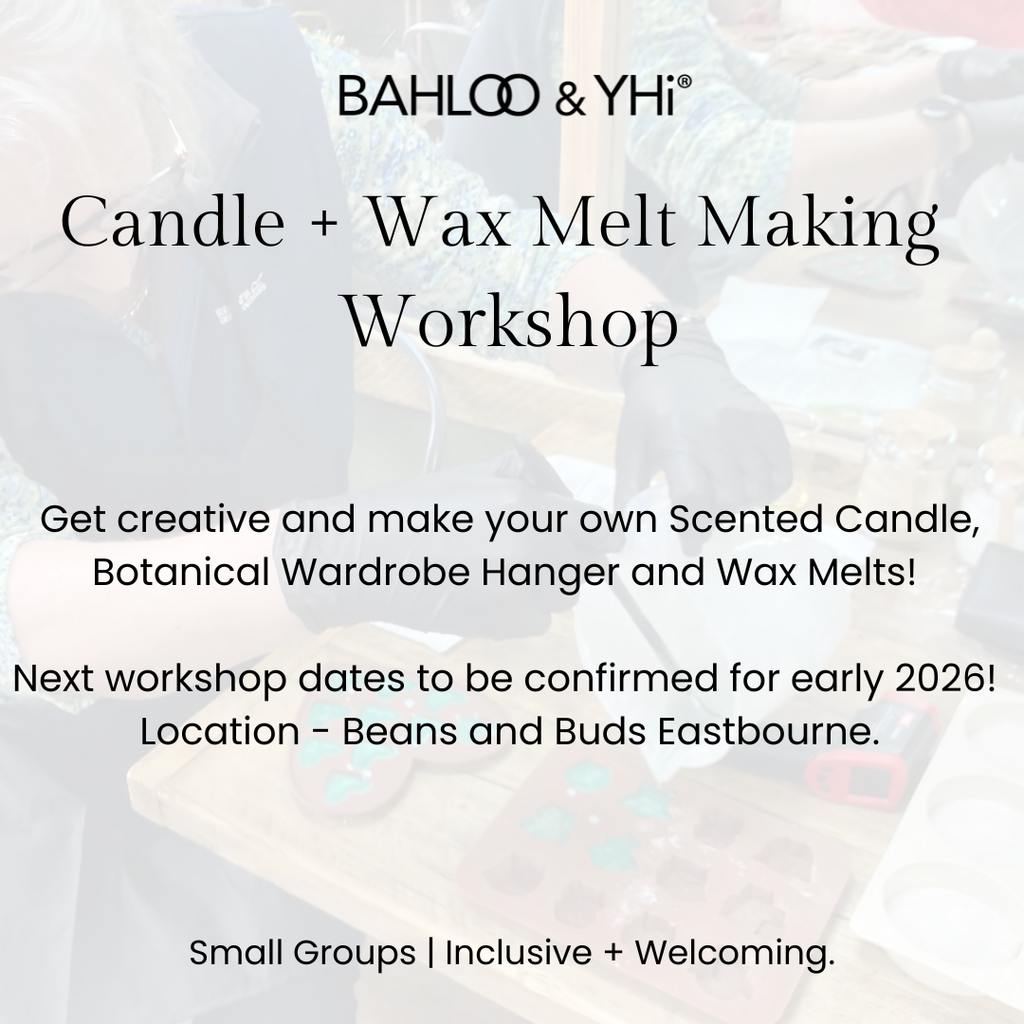 BAHLOO & YHi®

Candle + Wax Melt Making Workshop

Get creative and make your own Scented Candle, Botanical Wardrobe Hanger and Wax Melts!

Next workshop dates to be confirmed for early 2026! Location - Beans and Buds Eastbourne.

Small Groups | Inclusive + Welcoming.